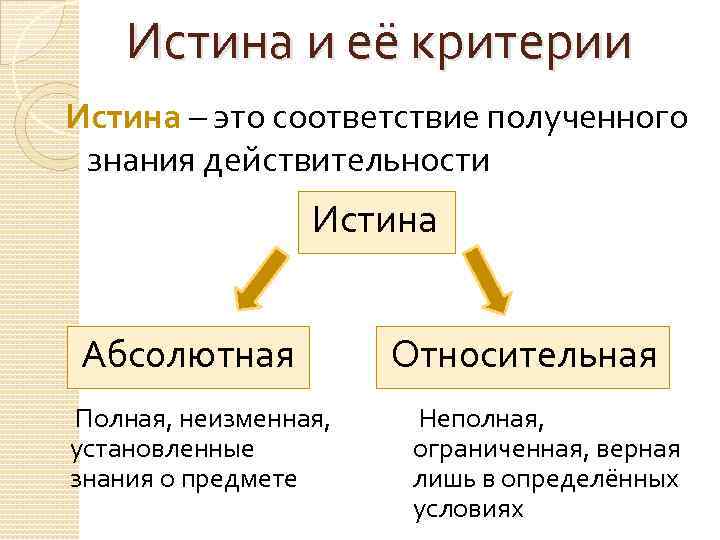 Истина и её критерии

Истина – это соответствие полученного знания действительности

Истина

Абсолютная

Относительная

Полная, неизменная, установленные знания о предмете

Неполная, ограниченная, верная лишь в определённых условиях